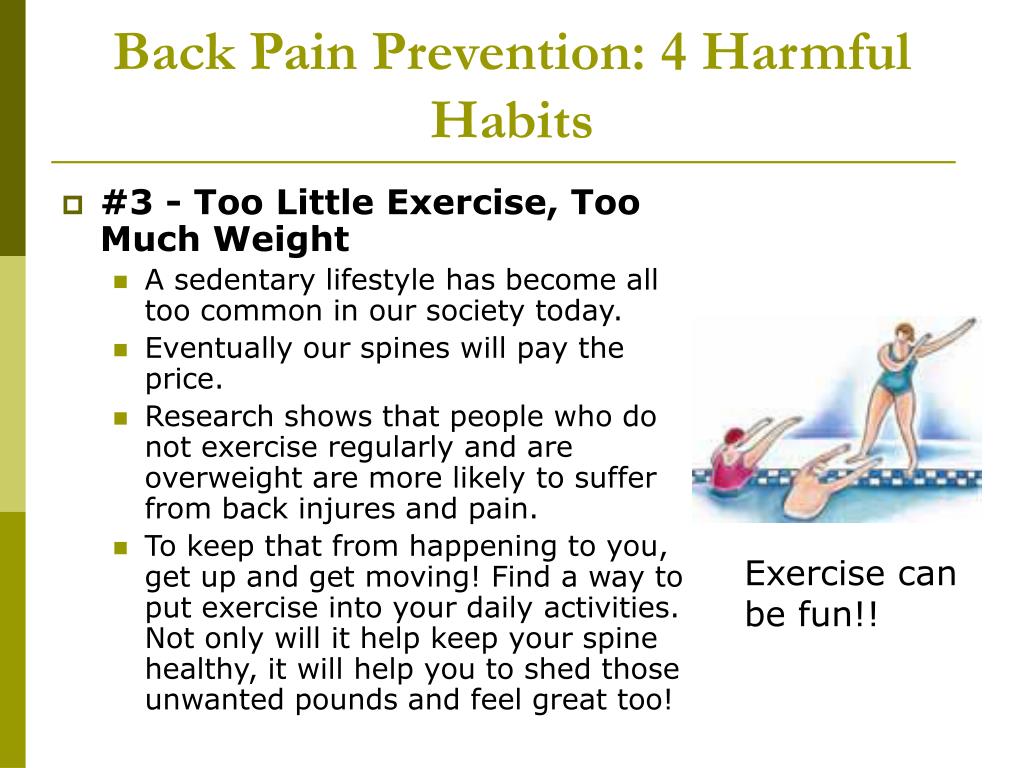 Back Pain Prevention: 4 Harmful Habits

#3 - Too Little Exercise, Too Much Weight

A sedentary lifestyle has become all too common in our society today.

Eventually our spines will pay the price.

Research shows that people who do not exercise regularly and are overweight are more likely to suffer from back injures and pain.

To keep that from happening to you, get up and get moving! Find a way to put exercise into your daily activities. Not only will it help keep your spine healthy, it will help you to shed those unwanted pounds and feel great too!

Exercise can be fun!!